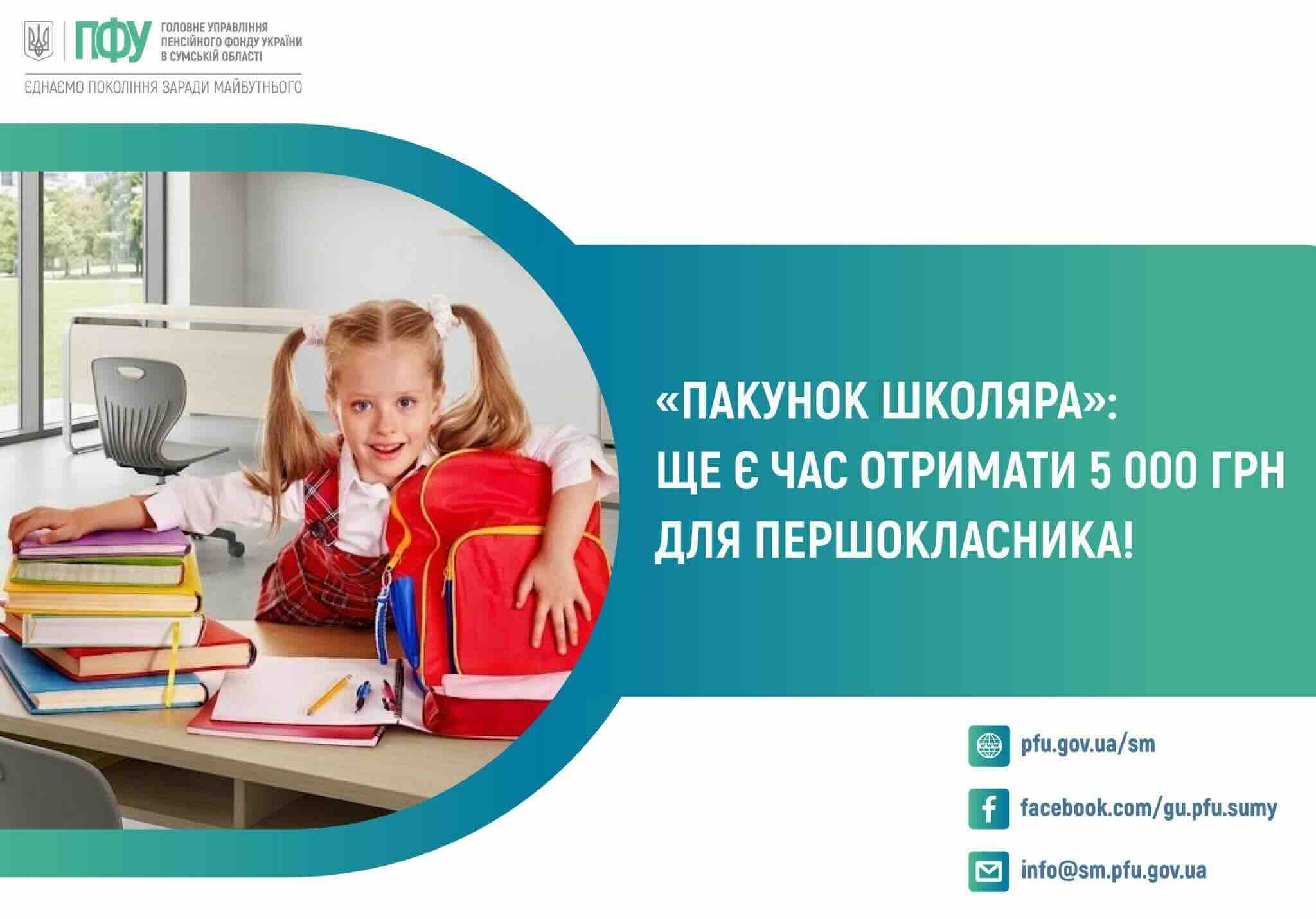 ПФУ
ГОЛОВНЕ УПРАВЛІННЯ ПЕНСІЙНОГО ФОНДУ УКРАЇНИ В СУМСЬКІЙ ОБЛАСТІ
ЄДНАЄМО ПОКОЛІННЯ ЗАРАДИ МАЙБУТНЬОГО

«ПАКУНОК ШКОЛЯРА»: ЩЕ Є ЧАС ОТРИМАТИ 5 000 ГРН ДЛЯ ПЕРШОКЛАСНИКА!

pfu.gov.ua/sm
facebook.com/gu.pfu.sumy
info@sm.pfu.gov.ua